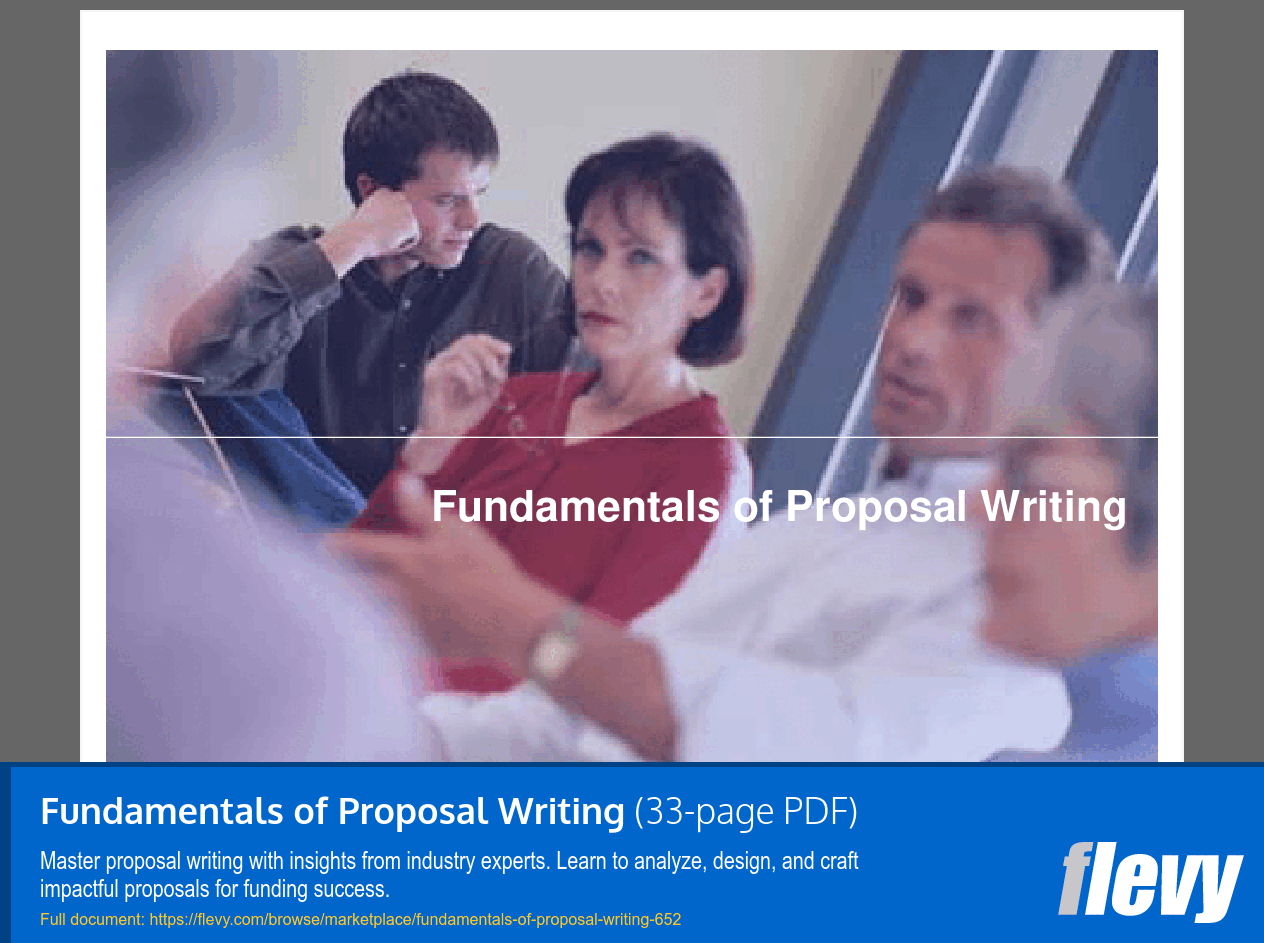 Fundamentals of Proposal Writing

Fundamentals of Proposal Writing (33-page PDF)

Master proposal writing with insights from industry experts. Learn to analyze, design, and craft impactful proposals for funding success.

Full document: https://flevy.com/browse/marketplace/fundamentals-of-proposal-writing-652

flevy